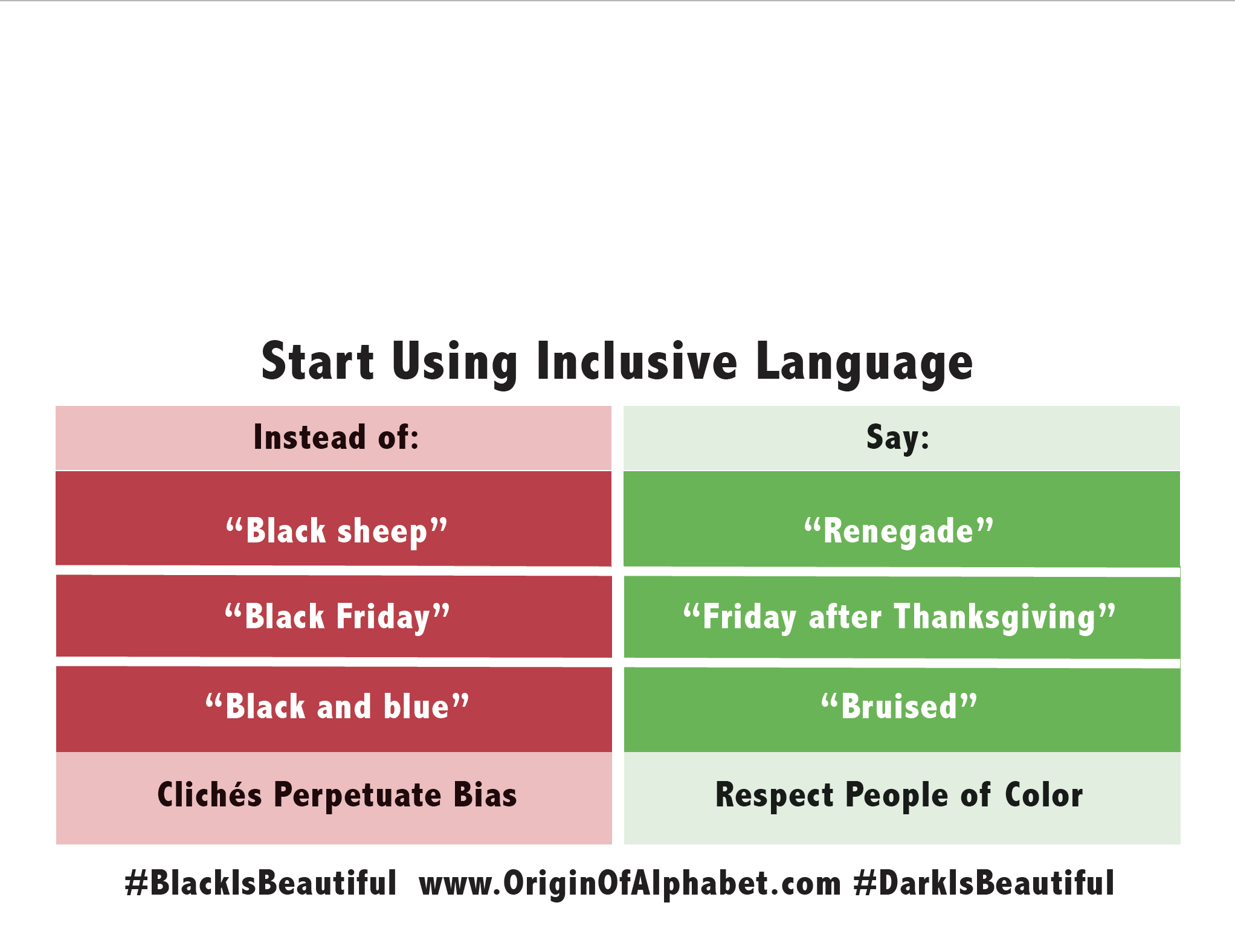 Start Using Inclusive Language

| Instead of: | Say: |
|---|---|
| “Black sheep” | “Renegade” |
| “Black Friday” | “Friday after Thanksgiving” |
| “Black and blue” | “Bruised” |
| Clichés Perpetuate Bias | Respect People of Color |

#BlackIsBeautiful www.OriginOfAlphabet.com #DarkIsBeautiful